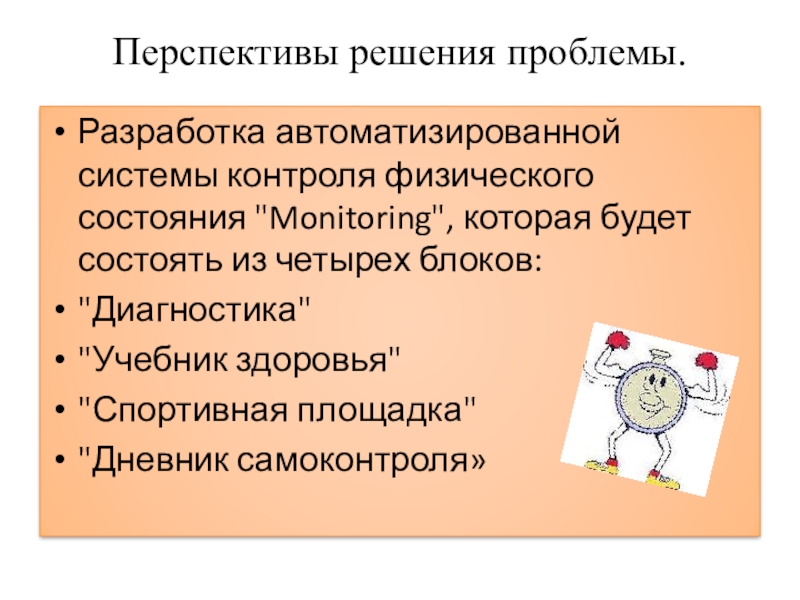 Перспективы решения проблемы.

• Разработка автоматизированной системы контроля физического состояния "Monitoring", которая будет состоять из четырех блоков:
• "Диагностика"
• "Учебник здоровья"
• "Спортивная площадка"
• "Дневник самоконтроля»